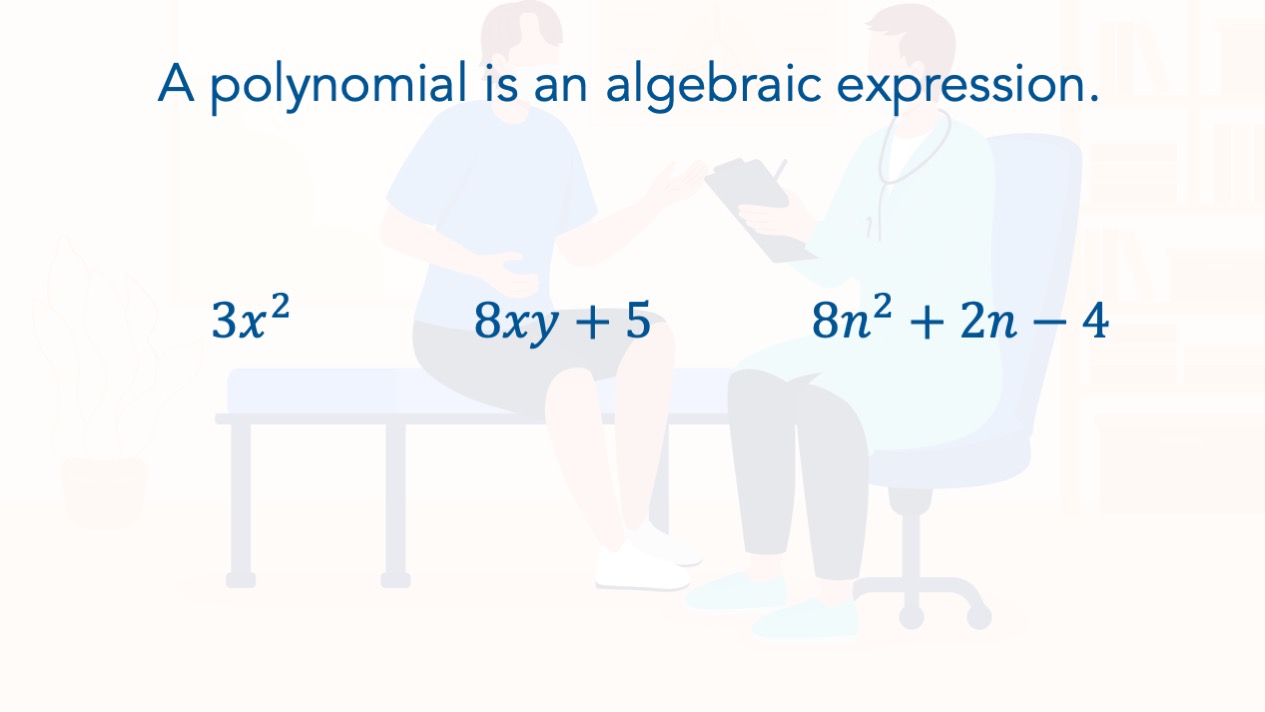 A polynomial is an algebraic expression.

$3x^2$ $8xy + 5$ $8n^2 + 2n - 4$